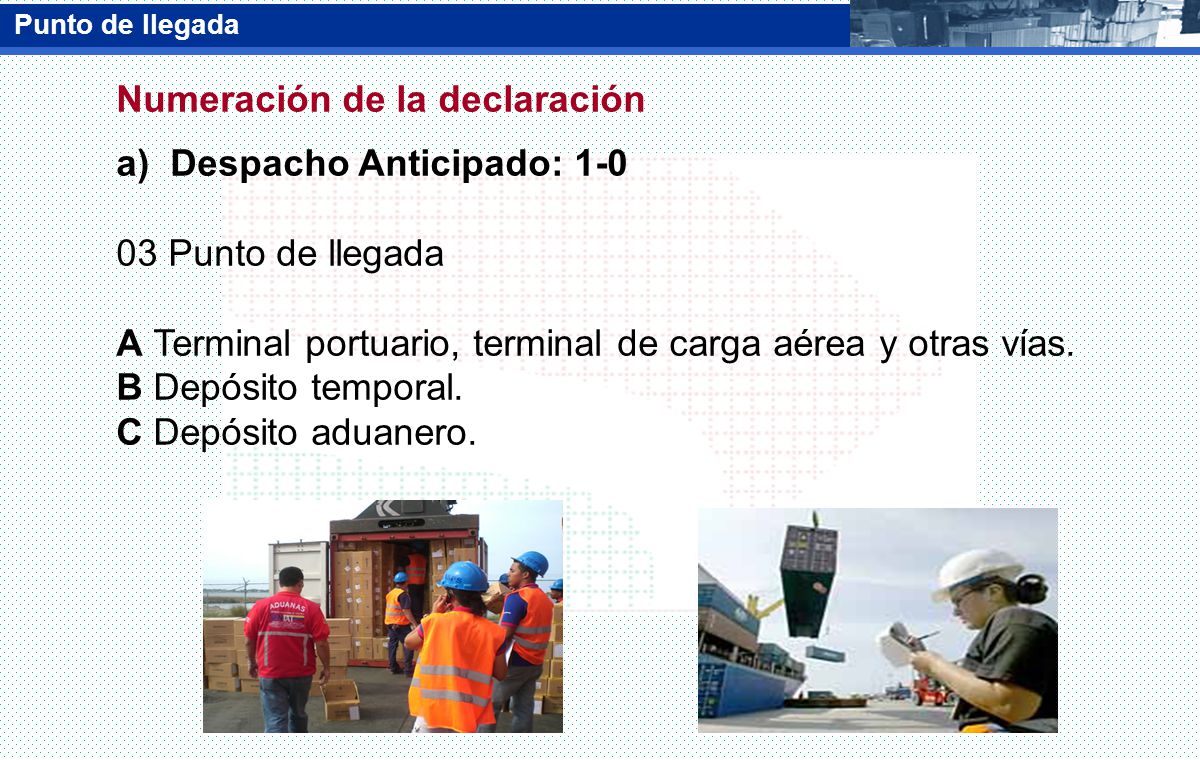 Punto de llegada

Numeración de la declaración

a) Despacho Anticipado: 1-0

03 Punto de llegada

A Terminal portuario, terminal de carga aérea y otras vías.
B Depósito temporal.
C Depósito aduanero.

ADUANAS